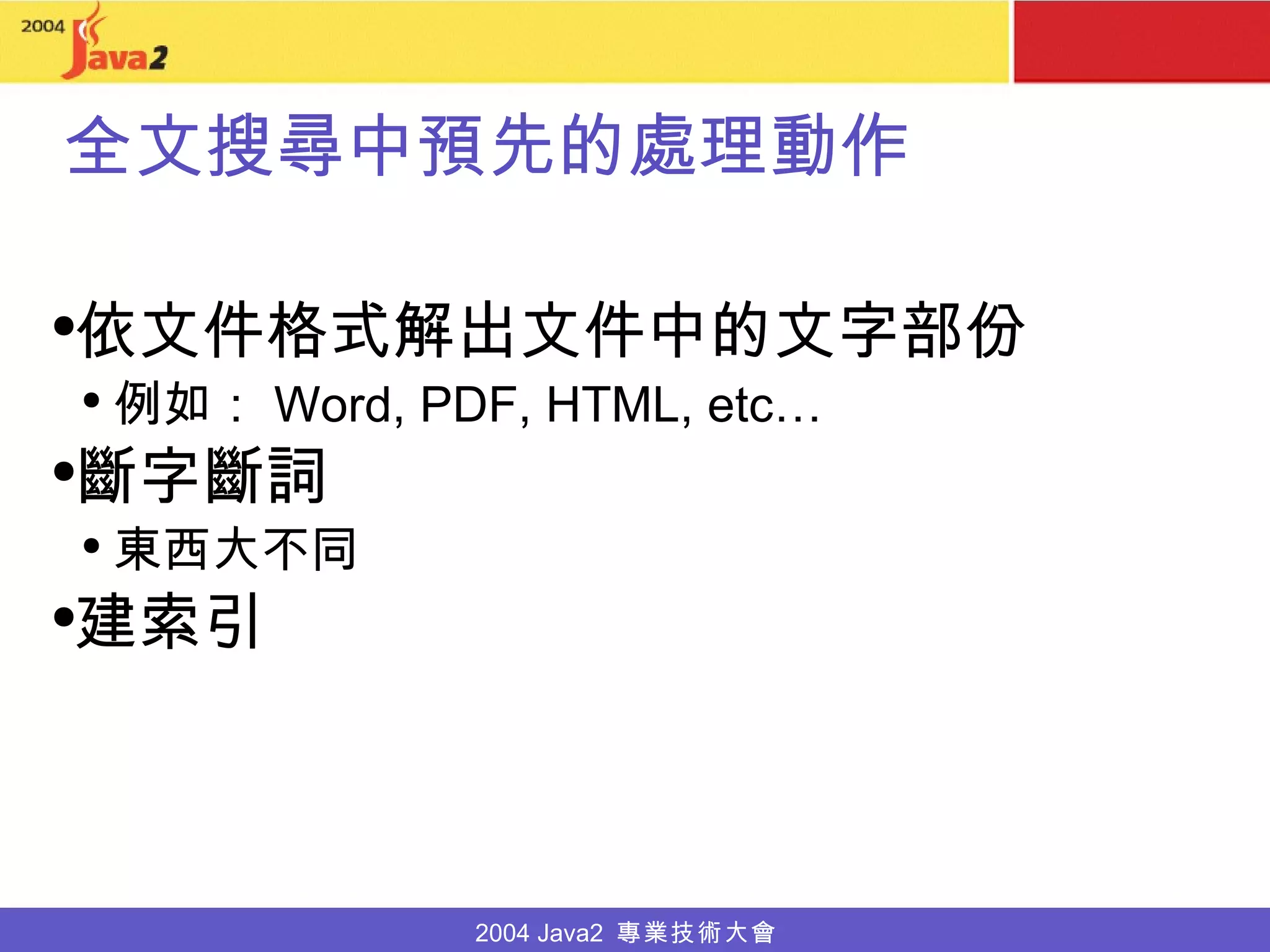 2004 Java2

全文搜尋中預先的處理動作

•依文件格式解出文件中的文字部份
• 例如： Word, PDF, HTML, etc…
•斷字斷詞
• 東西大不同
•建索引

2004 Java2 專業技術大會